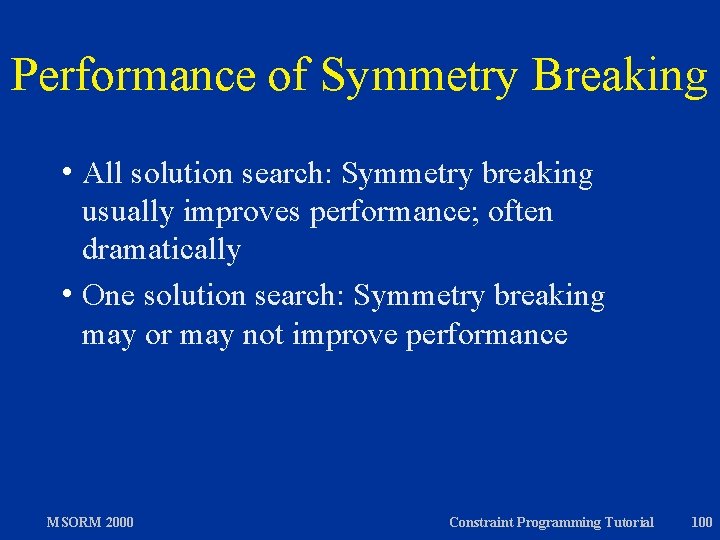 Performance of Symmetry Breaking

• All solution search: Symmetry breaking usually improves performance; often dramatically

• One solution search: Symmetry breaking may or may not improve performance

MSORM 2000

Constraint Programming Tutorial

100